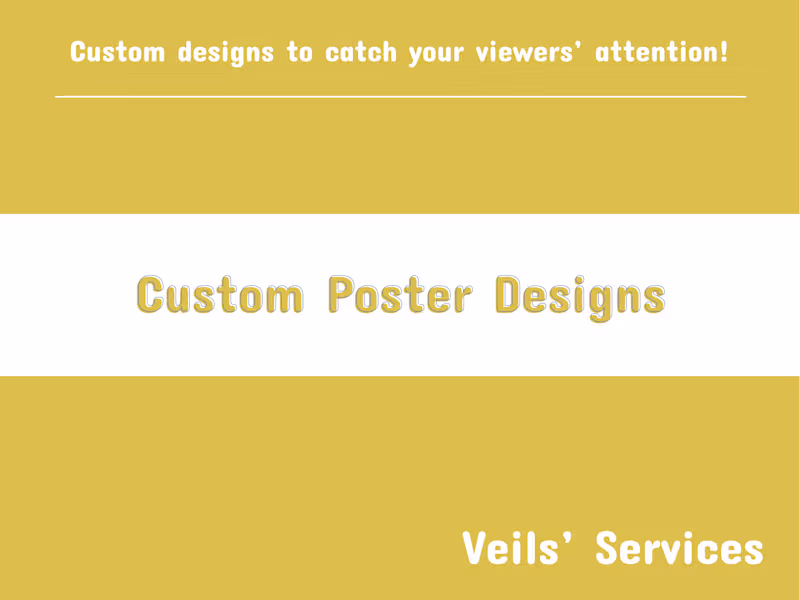 Custom designs to catch your viewers' attention!

Custom Poster Designs

Veils' Services